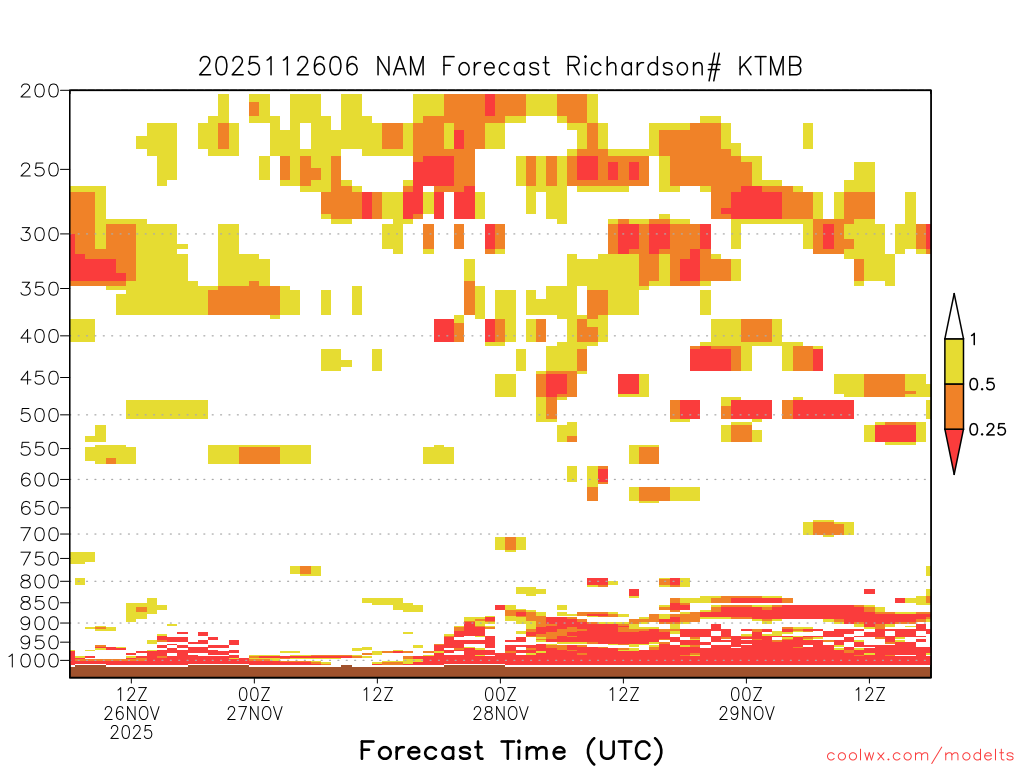 2025112606 NAM Forecast Richardson# KTMB

200
250
300
350
400
450
500
550
600
650
700
750
800
850
900
950
1000

1
0.5
0.25

12Z 26NOV 2025
00Z 27NOV
12Z
00Z 28NOV
12Z
00Z 29NOV
12Z

Forecast Time (UTC)

coolwx.com/modelts